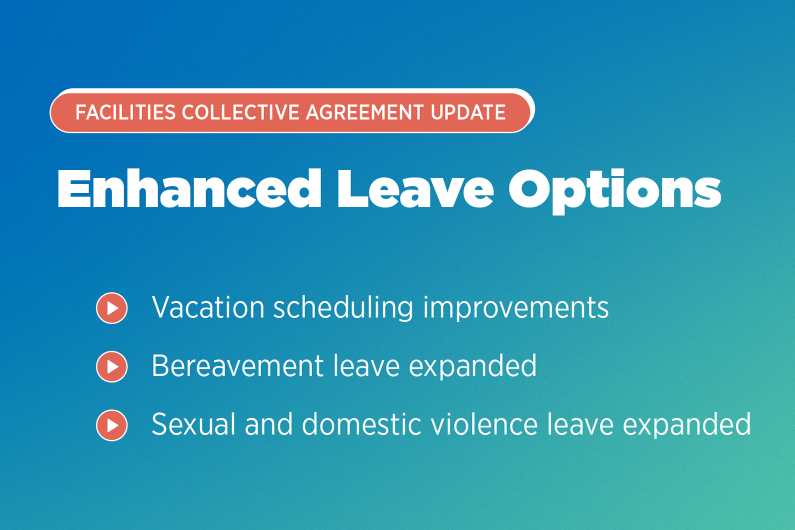 FACILITIES COLLECTIVE AGREEMENT UPDATE

Enhanced Leave Options

Vacation scheduling improvements

Bereavement leave expanded

Sexual and domestic violence leave expanded